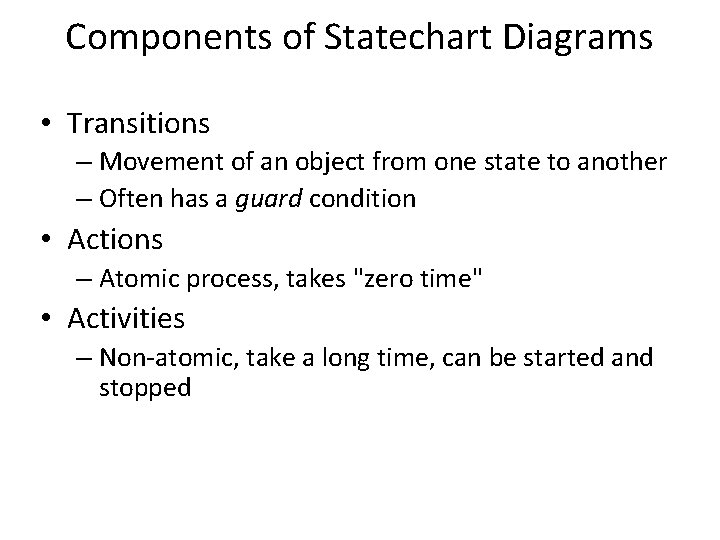 Components of Statechart Diagrams

• Transitions
– Movement of an object from one state to another
– Often has a guard condition
• Actions
– Atomic process, takes "zero time"
• Activities
– Non-atomic, take a long time, can be started and stopped